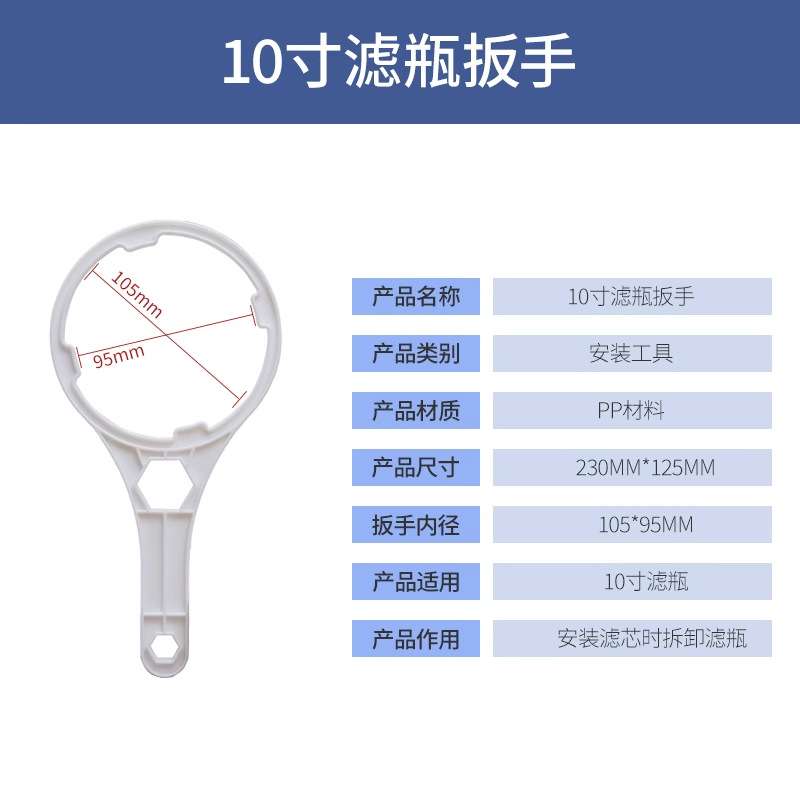 10寸滤瓶扳手

105mm

95mm

| 产品名称 | 10寸滤瓶扳手 |
|---|---|
| 产品类别 | 安装工具 |
| 产品材质 | PP材料 |
| 产品尺寸 | 230MM*125MM |
| 扳手内径 | 105*95MM |
| 产品适用 | 10寸滤瓶 |
| 产品作用 | 安装滤芯时拆卸滤瓶 |